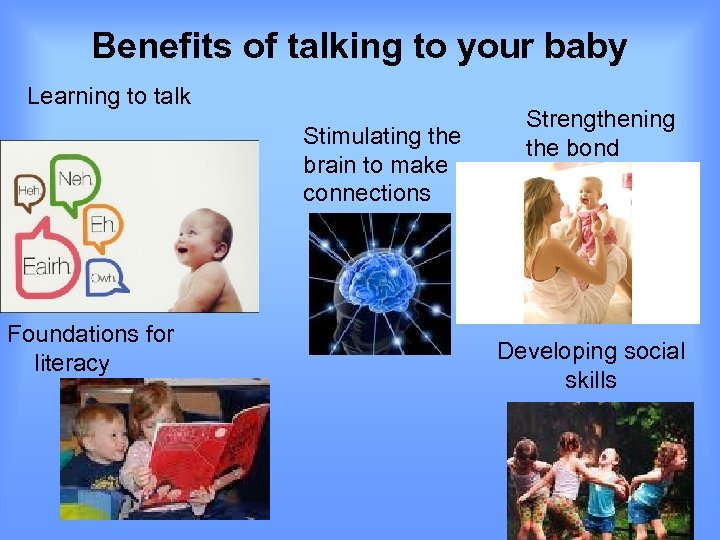 Benefits of talking to your baby

Learning to talk

Heh.
Neh.
Eh.
Eairh.
Owh.

Stimulating the brain to make connections

Strengthening the bond

Foundations for literacy

Developing social skills